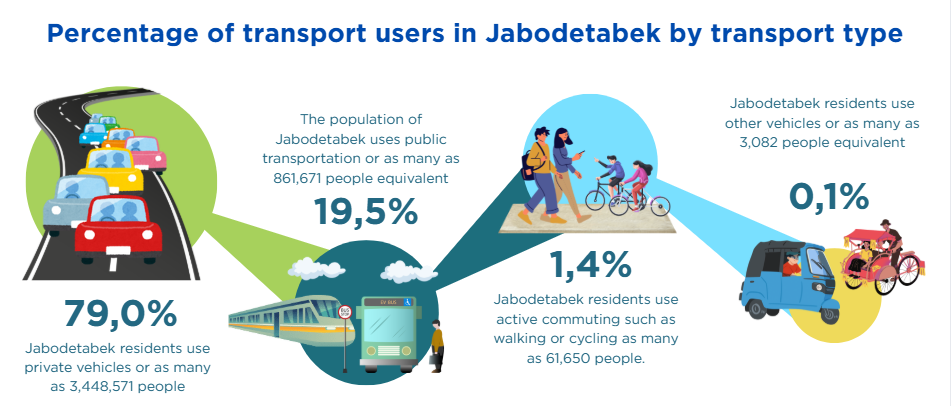 Percentage of transport users in Jabodetabek by transport type

79,0%

Jabodetabek residents use private vehicles or as many as 3,448,571 people

The population of Jabodetabek uses public transportation or as many as 861,671 people equivalent

19,5%

1,4%

Jabodetabek residents use active commuting such as walking or cycling as many as 61,650 people.

Jabodetabek residents use other vehicles or as many as 3,082 people equivalent

0,1%